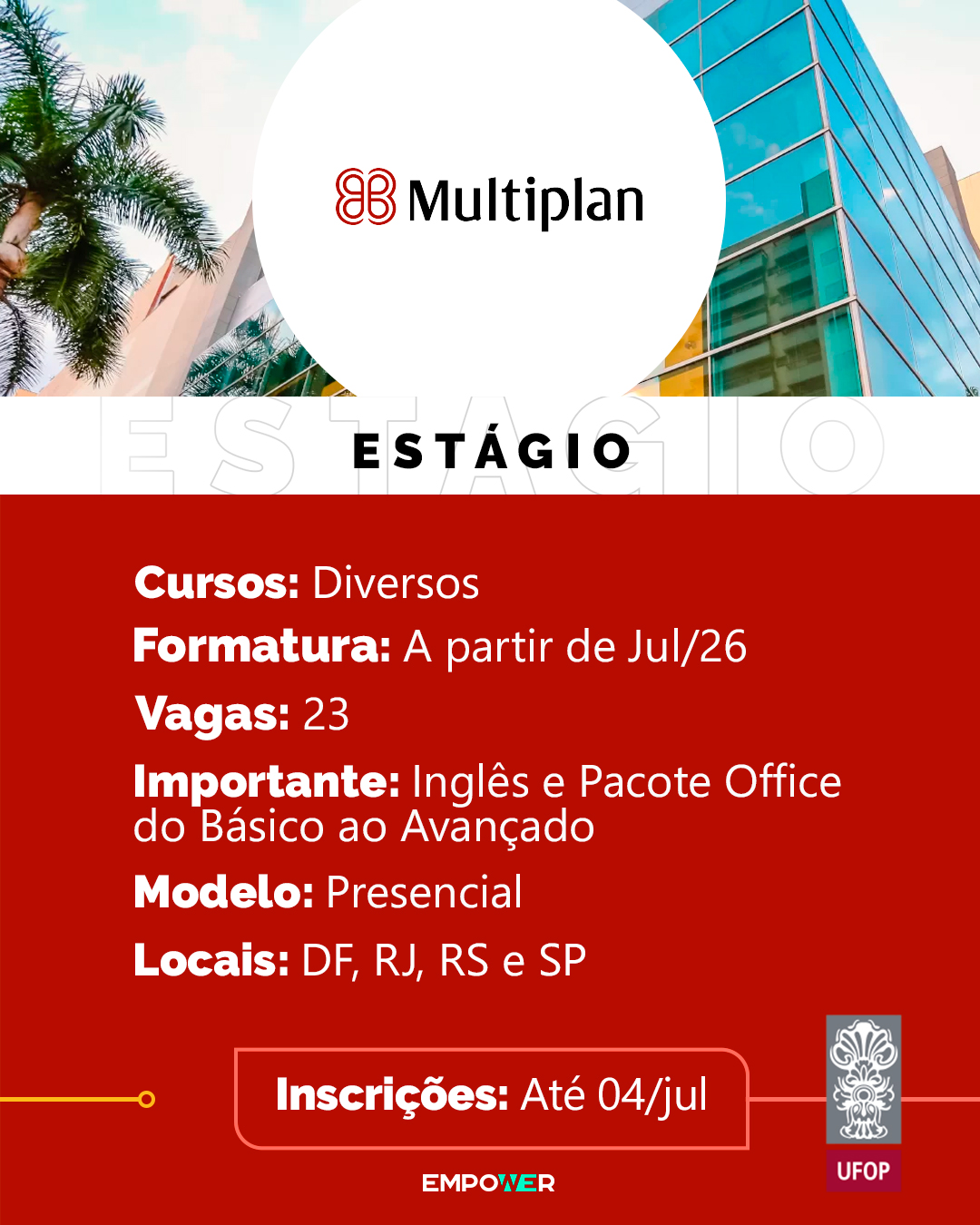 Multiplan

ESTÁGIO

ESTÁGIO

Cursos: Diversos

Formatura: A partir de Jul/26

Vagas: 23

Importante: Inglês e Pacote Office do Básico ao Avançado

Modelo: Presencial

Locais: DF, RJ, RS e SP

Inscrições: Até 04/jul

EMPOWER

UFOP